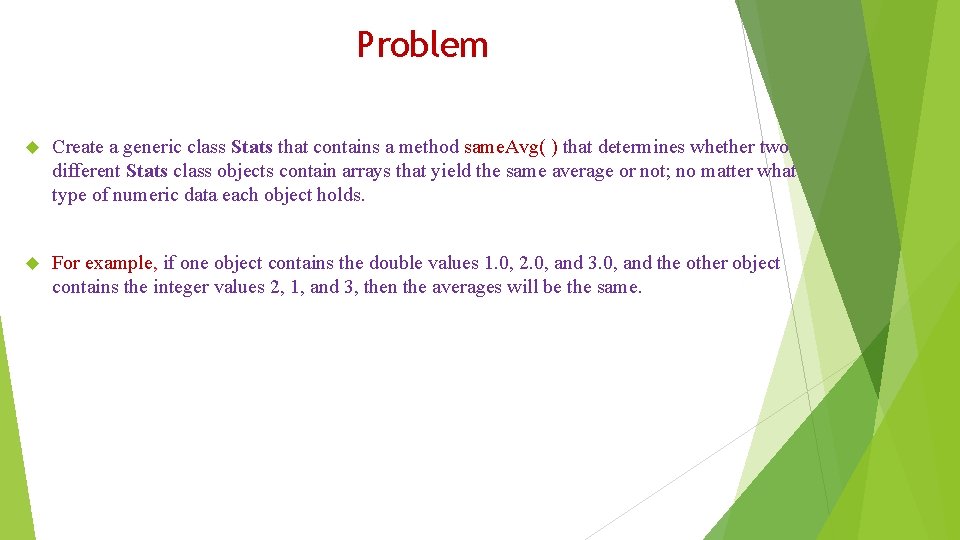 Problem

Create a generic class Stats that contains a method sameAvg( ) that determines whether two different Stats class objects contain arrays that yield the same average or not; no matter what type of numeric data each object holds.

For example, if one object contains the double values 1.0, 2.0, and 3.0, and the other object contains the integer values 2, 1, and 3, then the averages will be the same.